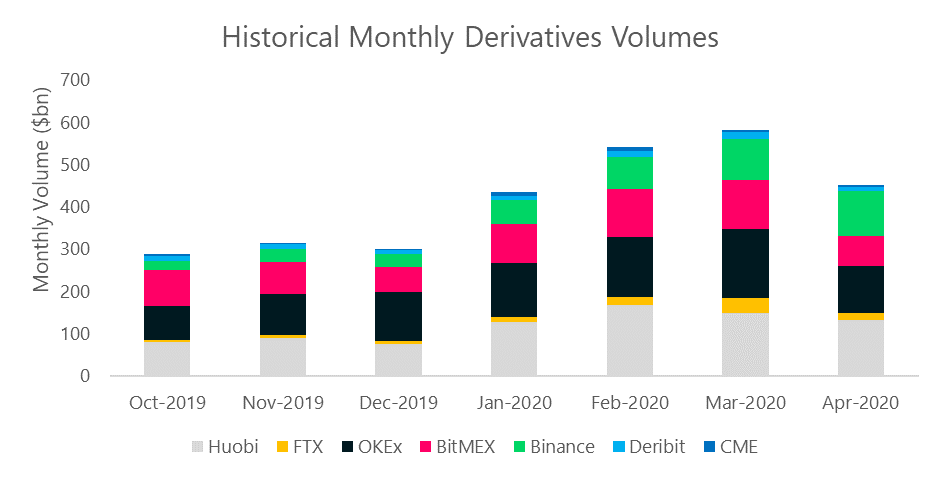 Historical Monthly Derivatives Volumes

Monthly Volume ($bn)

700
600
500
400
300
200
100
0

Oct-2019
Nov-2019
Dec-2019
Jan-2020
Feb-2020
Mar-2020
Apr-2020

Huobi
FTX
OKEx
BitMEX
Binance
Deribit
CME